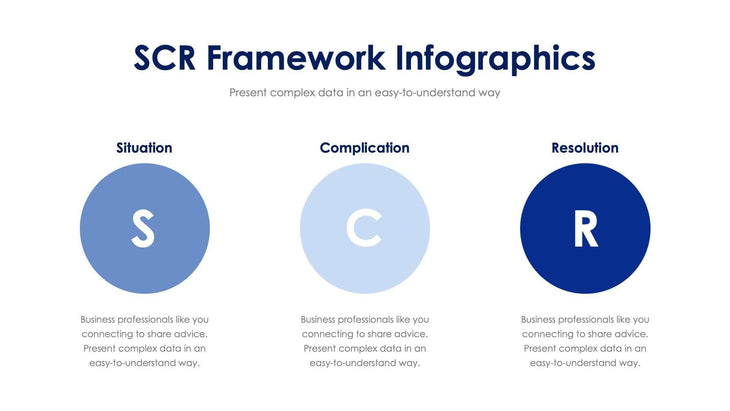 SCR Framework Infographics

Present complex data in an easy-to-understand way

Situation

S

Business professionals like you connecting to share advice. Present complex data in an easy-to-understand way.

Complication

C

Business professionals like you connecting to share advice. Present complex data in an easy-to-understand way.

Resolution

R

Business professionals like you connecting to share advice. Present complex data in an easy-to-understand way.